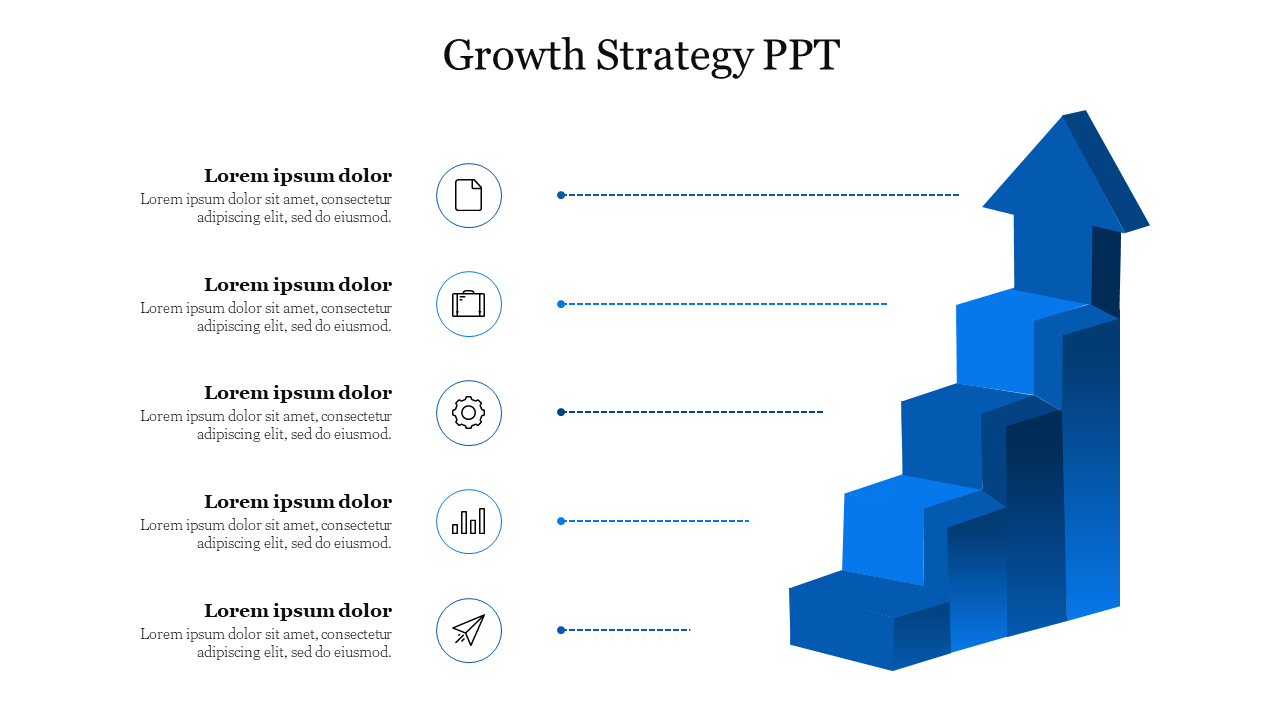 Growth Strategy PPT

Lorem ipsum dolor
Lorem ipsum dolor sit amet, consectetur adipiscing elit, sed do eiusmod.

Lorem ipsum dolor
Lorem ipsum dolor sit amet, consectetur adipiscing elit, sed do eiusmod.

Lorem ipsum dolor
Lorem ipsum dolor sit amet, consectetur adipiscing elit, sed do eiusmod.

Lorem ipsum dolor
Lorem ipsum dolor sit amet, consectetur adipiscing elit, sed do eiusmod.

Lorem ipsum dolor
Lorem ipsum dolor sit amet, consectetur adipiscing elit, sed do eiusmod.